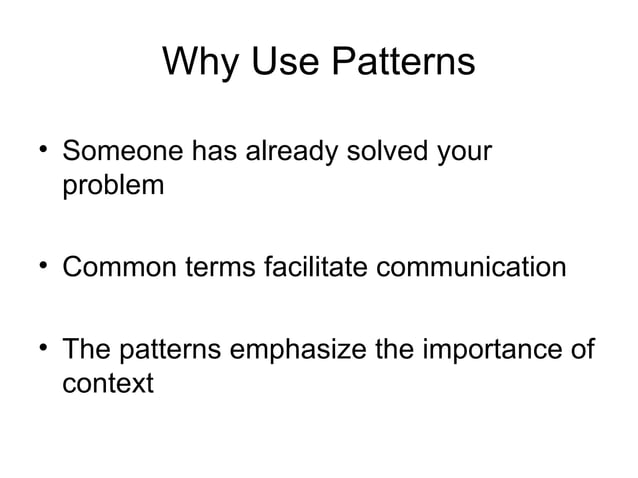 Why Use Patterns

• Someone has already solved your problem

• Common terms facilitate communication

• The patterns emphasize the importance of context